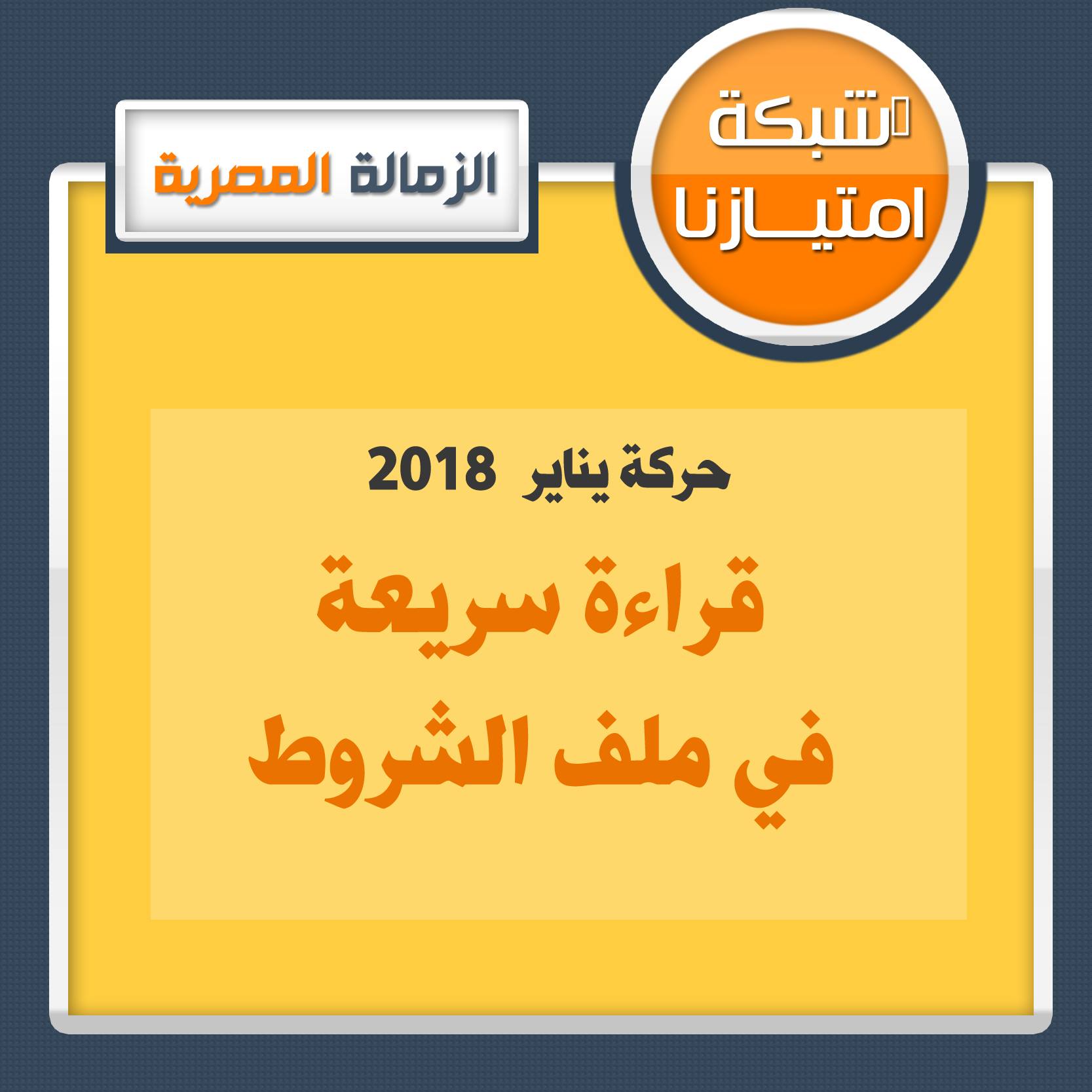 شبكة
امتيــازنا

الزمالة المصرية

حركة يناير 2018

قراءة سريعة
في ملف الشروط